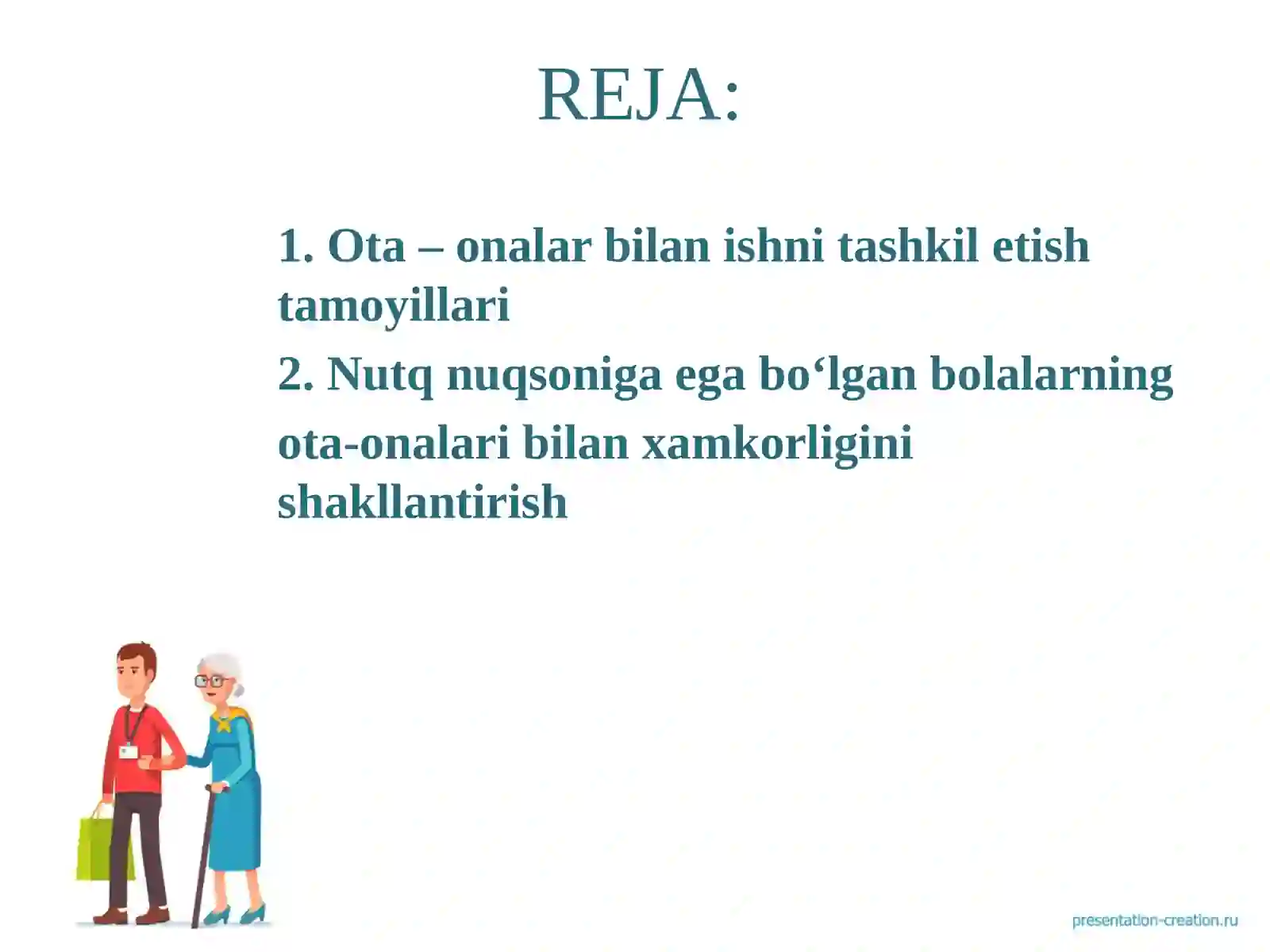 REJA:

1. Ota – onalar bilan ishni tashkil etish tamoyillari

2. Nutq nuqsoniga ega bo‘lgan bolalarning ota-onalari bilan xamkorligini shakllantirish

presentation-creation.ru